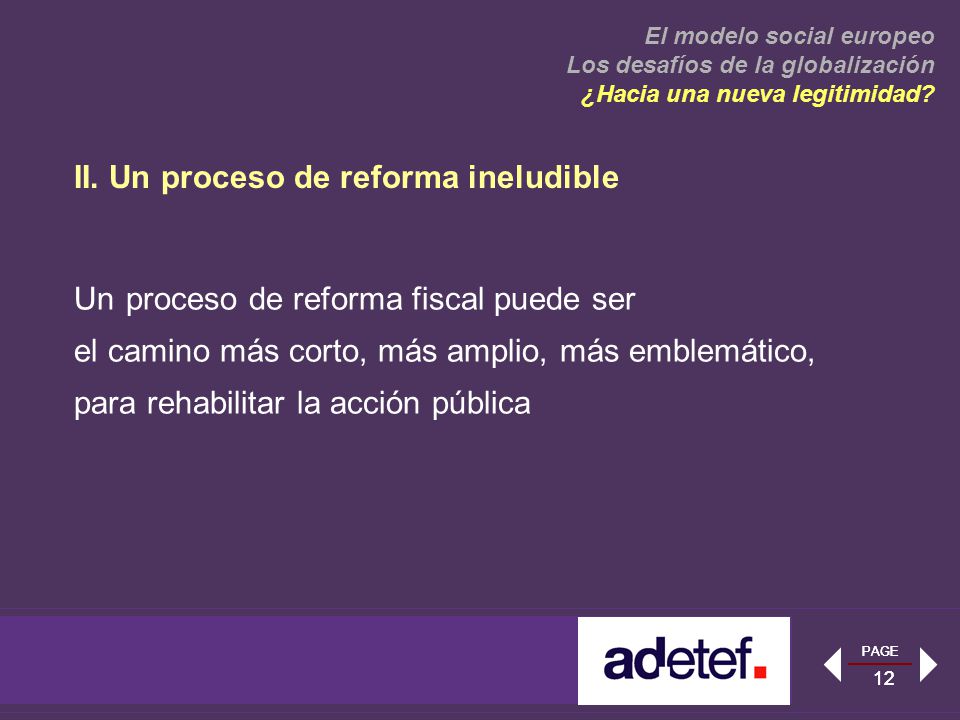 El modelo social europeo
Los desafíos de la globalización
¿Hacia una nueva legitimidad?

II. Un proceso de reforma ineludible

Un proceso de reforma fiscal puede ser el camino más corto, más amplio, más emblemático, para rehabilitar la acción pública

adetef.

PAGE
12